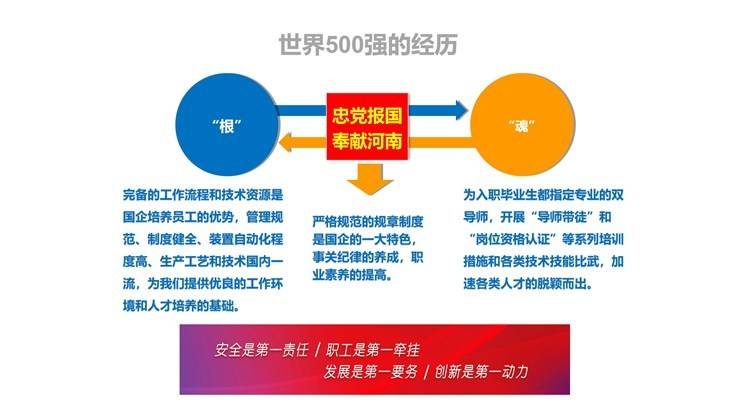 世界500强的经历

“根”

忠党报国
奉献河南

“魂”

完备的工作流程和技术资源是国企培养员工的优势，管理规范、制度健全、装置自动化程度高、生产工艺和技术国内一流，为我们提供优良的工作环境和人才培养的基础。

严格规范的规章制度是国企的一大特色，事关纪律的养成，职业素养的提高。

为入职毕业生都指定专业的双导师，开展“导师带徒”和“岗位资格认证”等系列培训措施和各类技术技能比武，加速各类人才的脱颖而出。

安全是第一责任 / 职工是第一牵挂
发展是第一要务 / 创新是第一动力